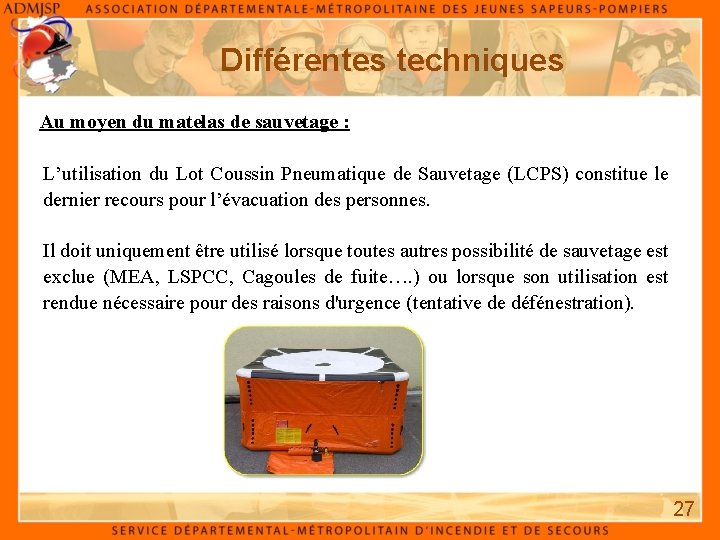 ADMJSP ASSOCIATION DÉPARTEMENTALE-MÉTROPOLITAINE DES JEUNES SAPEURS-POMPIERS

Différentes techniques

Au moyen du matelas de sauvetage :

L'utilisation du Lot Coussin Pneumatique de Sauvetage (LCPS) constitue le dernier recours pour l'évacuation des personnes.

Il doit uniquement être utilisé lorsque toutes autres possibilité de sauvetage est exclue (MEA, LSPCC, Cagoules de fuite….) ou lorsque son utilisation est rendue nécessaire pour des raisons d'urgence (tentative de défénestration).

27

SERVICE DÉPARTEMENTAL-MÉTROPOLITAIN D'INCENDIE ET DE SECOURS